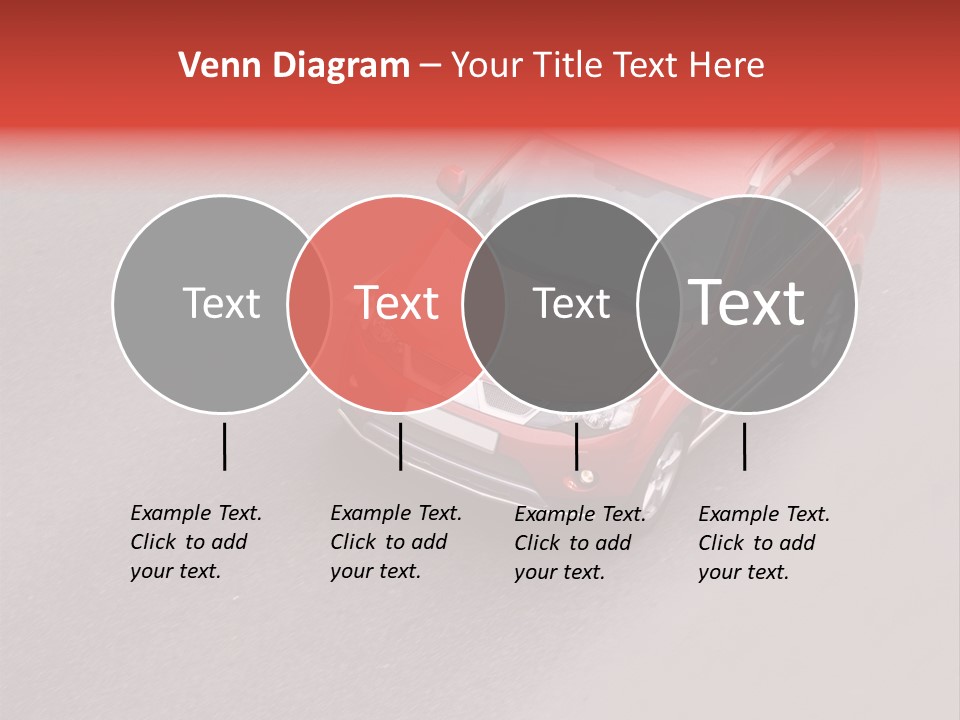 Venn Diagram – Your Title Text Here

Text

Text

Text

Text

Example Text. Click to add your text.

Example Text. Click to add your text.

Example Text. Click to add your text.

Example Text. Click to add your text.